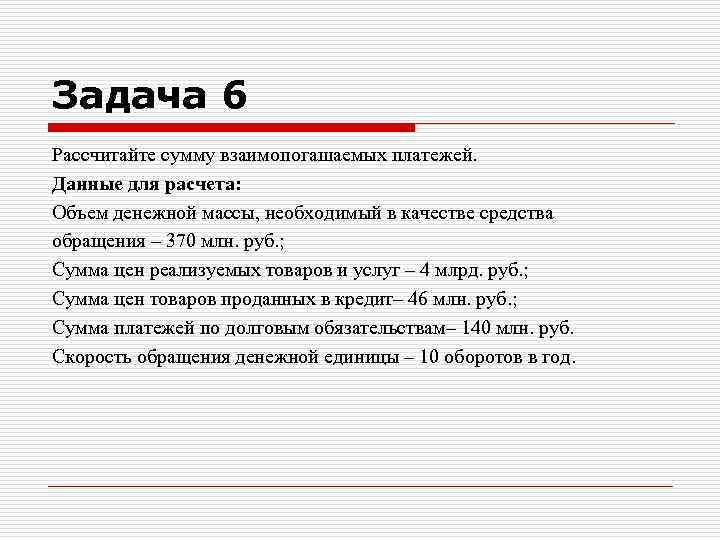 Задача 6

Рассчитайте сумму взаимопогашаемых платежей.

Данные для расчета:

Объем денежной массы, необходимый в качестве средства обращения – 370 млн. руб.;

Сумма цен реализуемых товаров и услуг – 4 млрд. руб.;

Сумма цен товаров проданных в кредит– 46 млн. руб.;

Сумма платежей по долговым обязательствам– 140 млн. руб.

Скорость обращения денежной единицы – 10 оборотов в год.